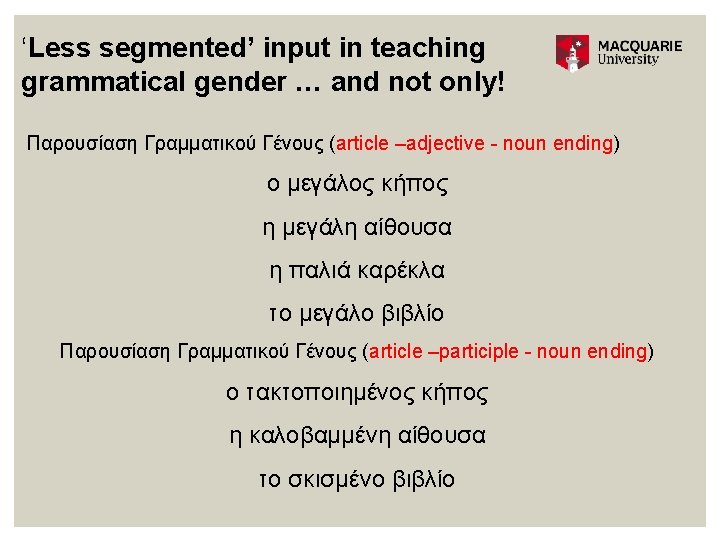 ‘Less segmented’ input in teaching grammatical gender … and not only!

MACQUARIE University

Παρουσίαση Γραμματικού Γένους (article –adjective - noun ending)

ο μεγάλος κήπος

η μεγάλη αίθουσα

η παλιά καρέκλα

το μεγάλο βιβλίο

Παρουσίαση Γραμματικού Γένους (article –participle - noun ending)

ο τακτοποιημένος κήπος

η καλοβαμμένη αίθουσα

το σκισμένο βιβλίο